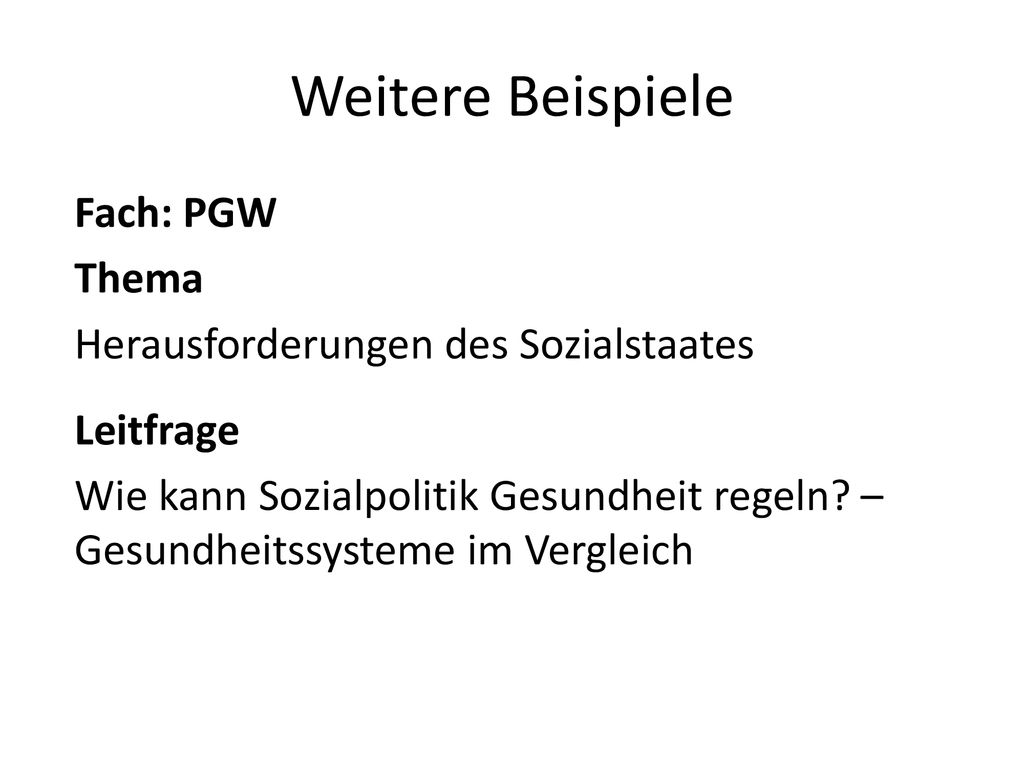 Weitere Beispiele

Fach: PGW

Thema

Herausforderungen des Sozialstaates

Leitfrage

Wie kann Sozialpolitik Gesundheit regeln? – Gesundheitssysteme im Vergleich